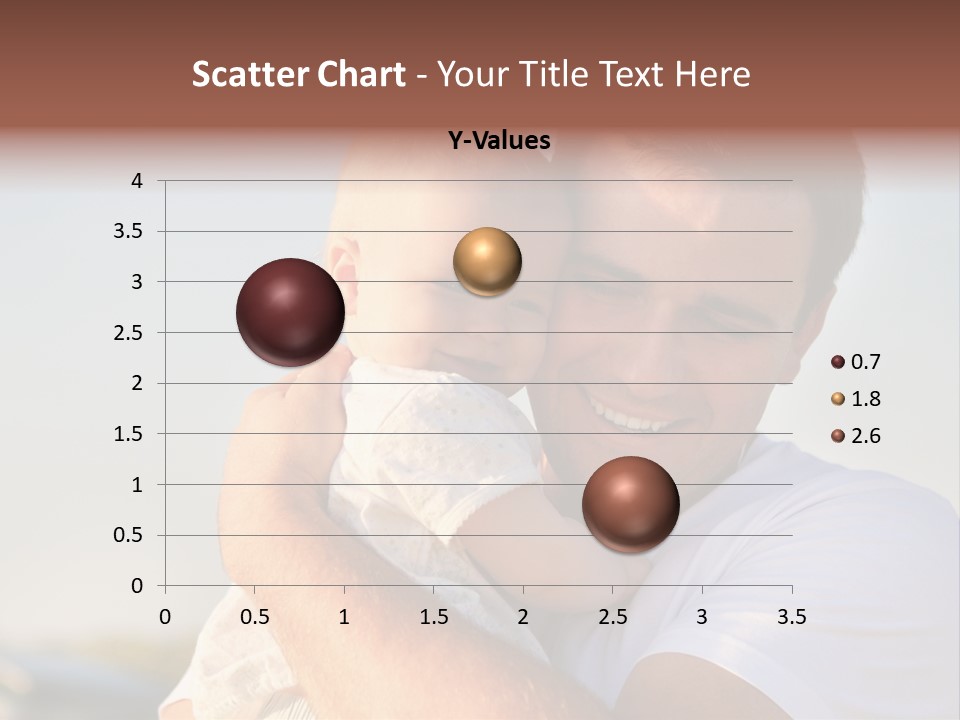 Scatter Chart - Your Title Text Here

Y-Values

4
3.5
3
2.5
2
1.5
1
0.5
0

0 0.5 1 1.5 2 2.5 3 3.5

0.7
1.8
2.6